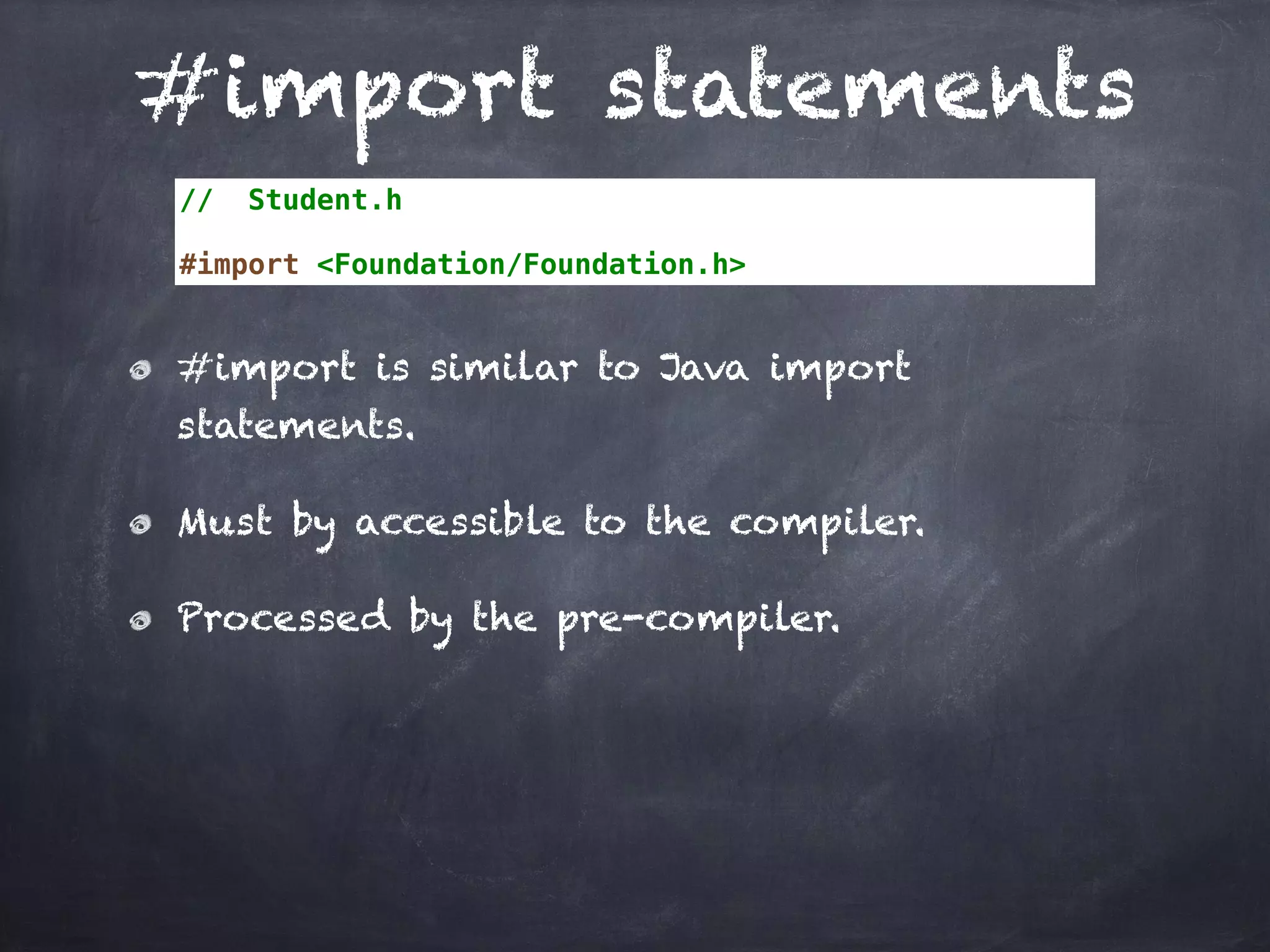 #import statements

//  Student.h

#import <Foundation/Foundation.h>

#import is similar to Java import statements.

Must by accessible to the compiler.

Processed by the pre-compiler.